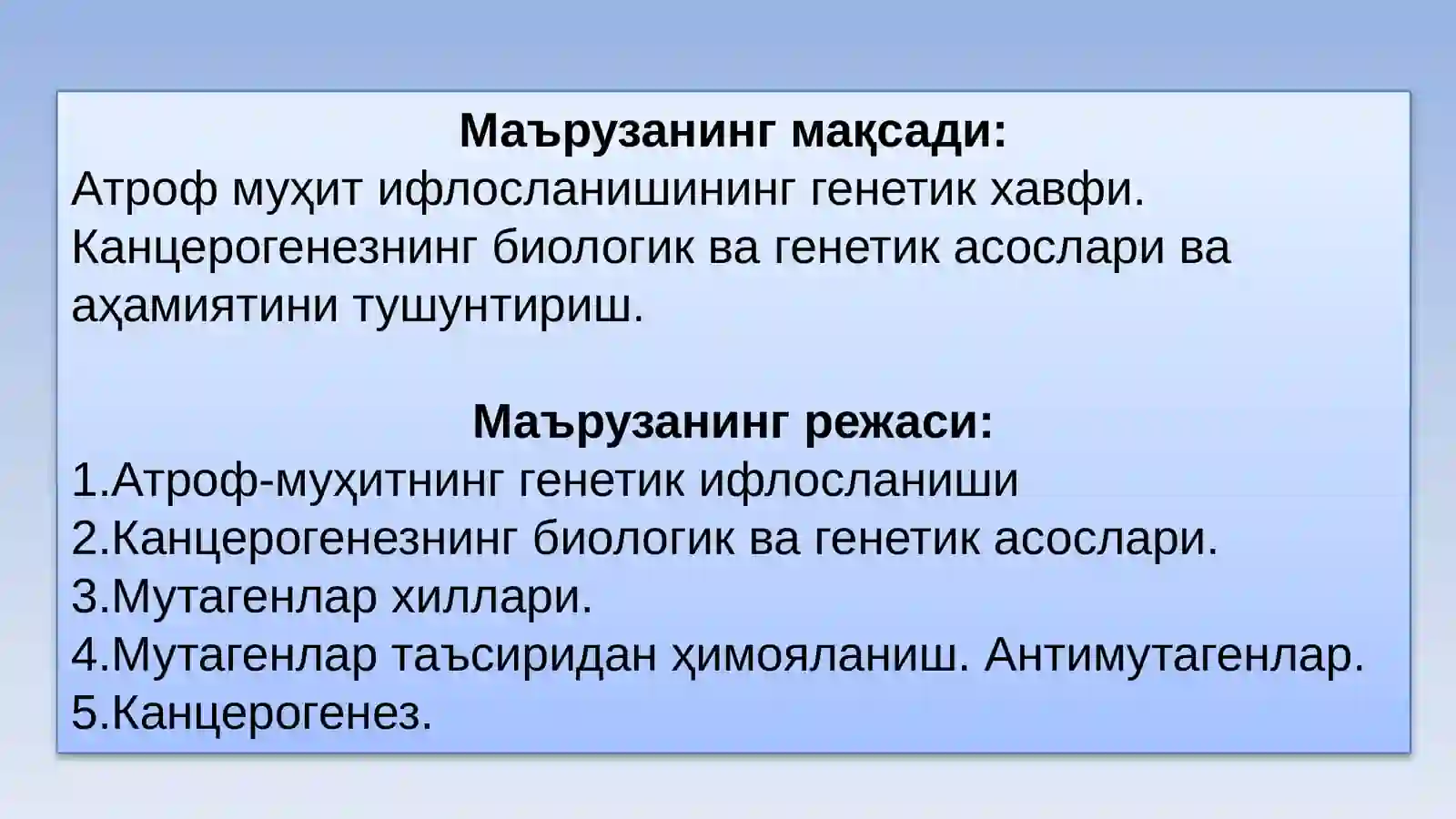 Маърузанинг мақсади:
Атроф муҳит ифлосланишининг генетик хавфи. Канцерогенезнинг биологик ва генетик асослари ва аҳамиятини тушунтириш.

Маърузанинг режаси:
1.Атроф-муҳитнинг генетик ифлосланиши
2.Канцерогенезнинг биологик ва генетик асослари.
3.Мутагенлар хиллари.
4.Мутагенлар таъсиридан ҳимояланиш. Антимутагенлар.
5.Канцерогенез.